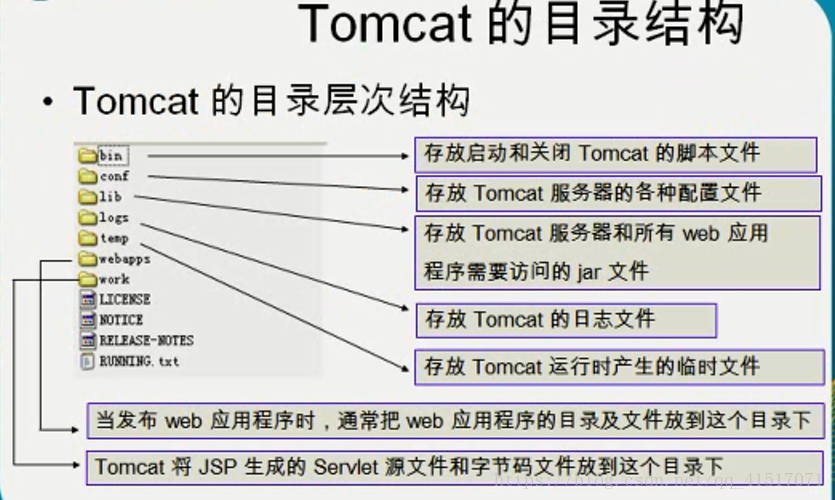 Tomcat 的目录结构

• Tomcat 的目录层次结构

bin
conf
lib
logs
temp
webapps
work
LICENSE
NOTICE
RELEASE-NOTES
RUNNING.txt

存放启动和关闭 Tomcat 的脚本文件

存放 Tomcat 服务器的各种配置文件

存放 Tomcat 服务器和所有 web 应用程序需要访问的 jar 文件

存放 Tomcat 的日志文件

存放 Tomcat 运行时产生的临时文件

当发布 web 应用程序时，通常把 web 应用程序的目录及文件放到这个目录下

Tomcat 将 JSP 生成的 Servlet 源文件和字节码文件放到这个目录下

https://blog.csdn.net/qq_41517071